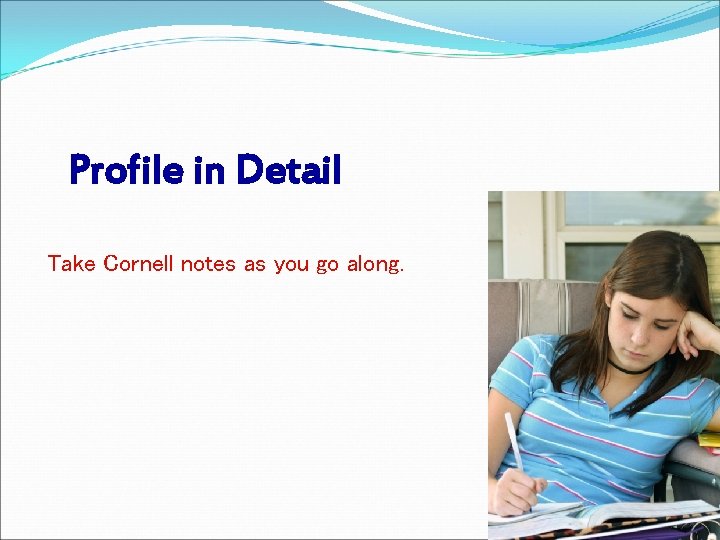 Profile in Detail

Take Cornell notes as you go along.